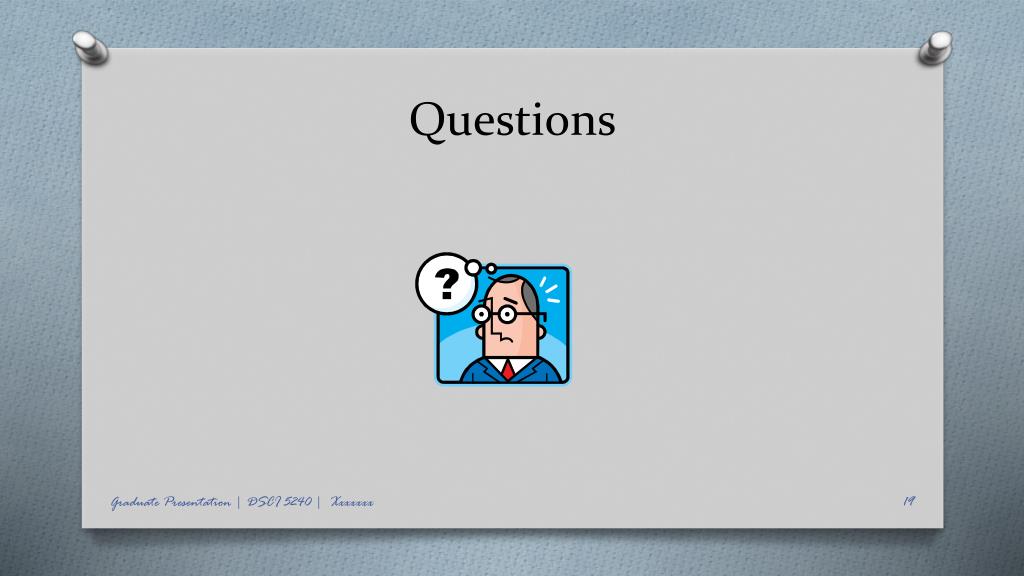 Questions

?

Graduate Presentation | DSCI 5240 | Xxxxxx

19